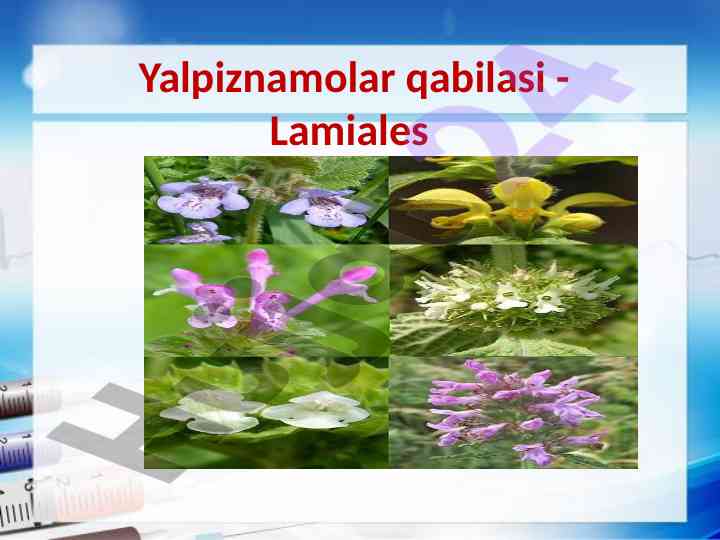 Yalpiznamolar qabilasi - Lamiales